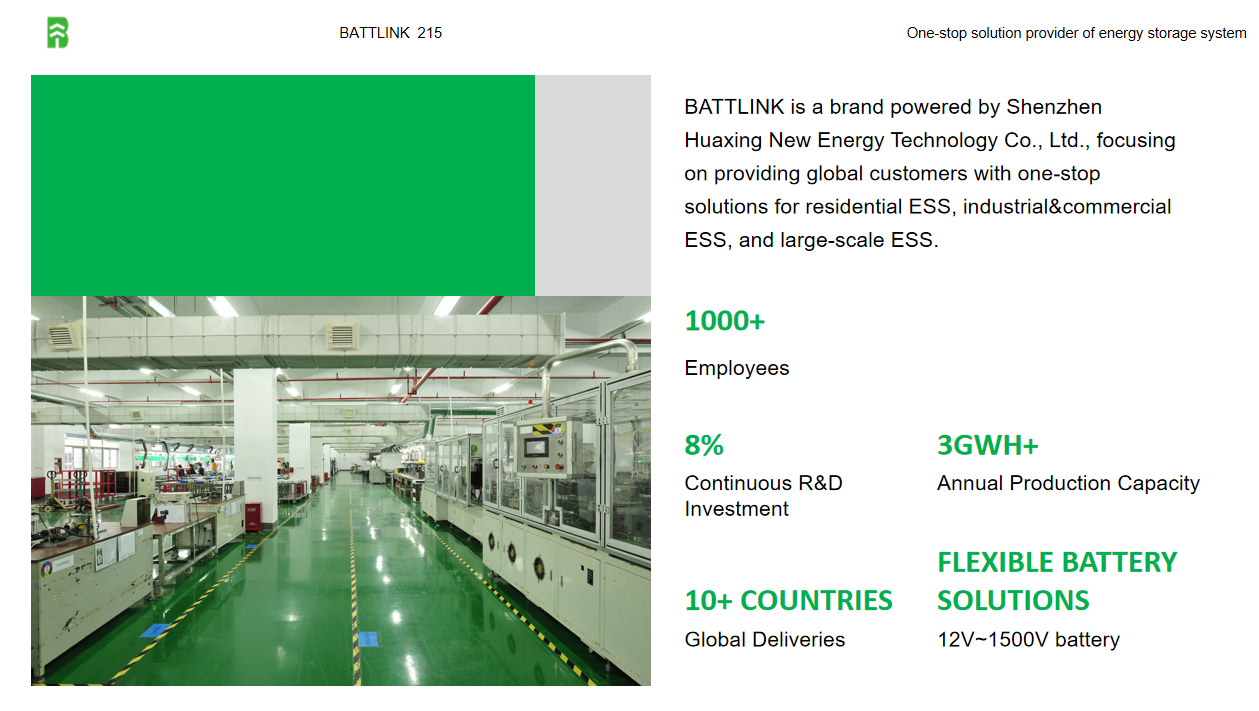 BATTLINK 215

One-stop solution provider of energy storage system

BATTLINK is a brand powered by Shenzhen Huaxing New Energy Technology Co., Ltd., focusing on providing global customers with one-stop solutions for residential ESS, industrial&commercial ESS, and large-scale ESS.

1000+

Employees

8%

Continuous R&D Investment

3GWH+

Annual Production Capacity

10+ COUNTRIES

Global Deliveries

FLEXIBLE BATTERY SOLUTIONS

12V~1500V battery